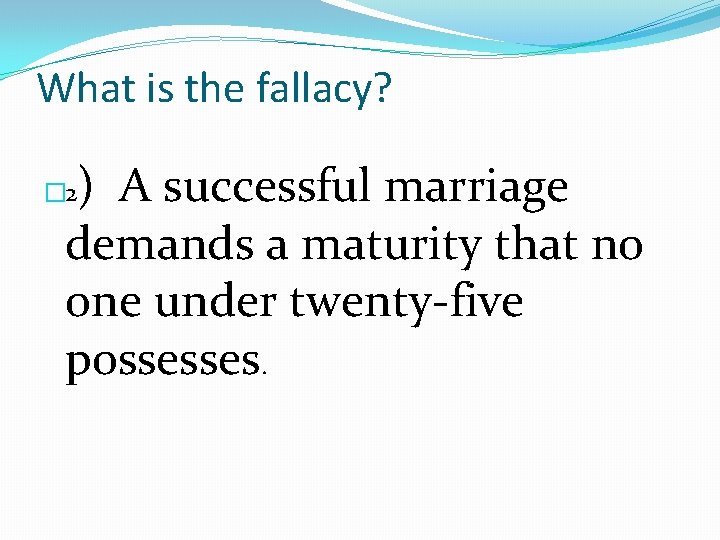 What is the fallacy?

2) A successful marriage demands a maturity that no one under twenty-five possesses.